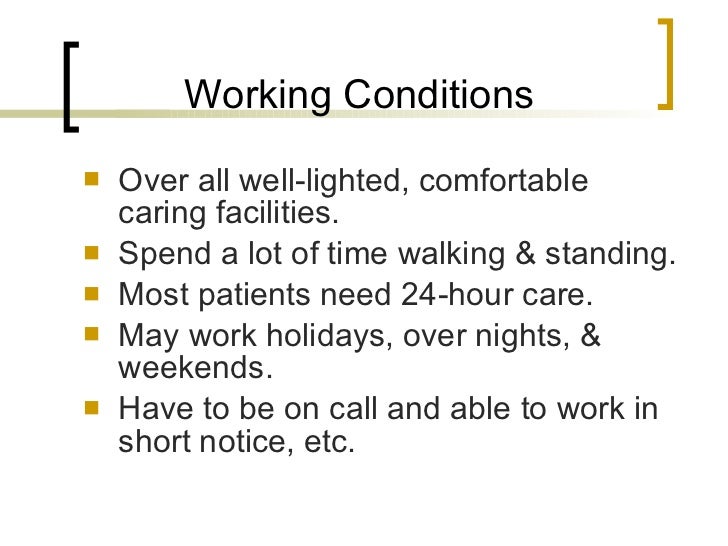 Working Conditions

- Over all well-lighted, comfortable caring facilities.
- Spend a lot of time walking & standing.
- Most patients need 24-hour care.
- May work holidays, over nights, & weekends.
- Have to be on call and able to work in short notice, etc.